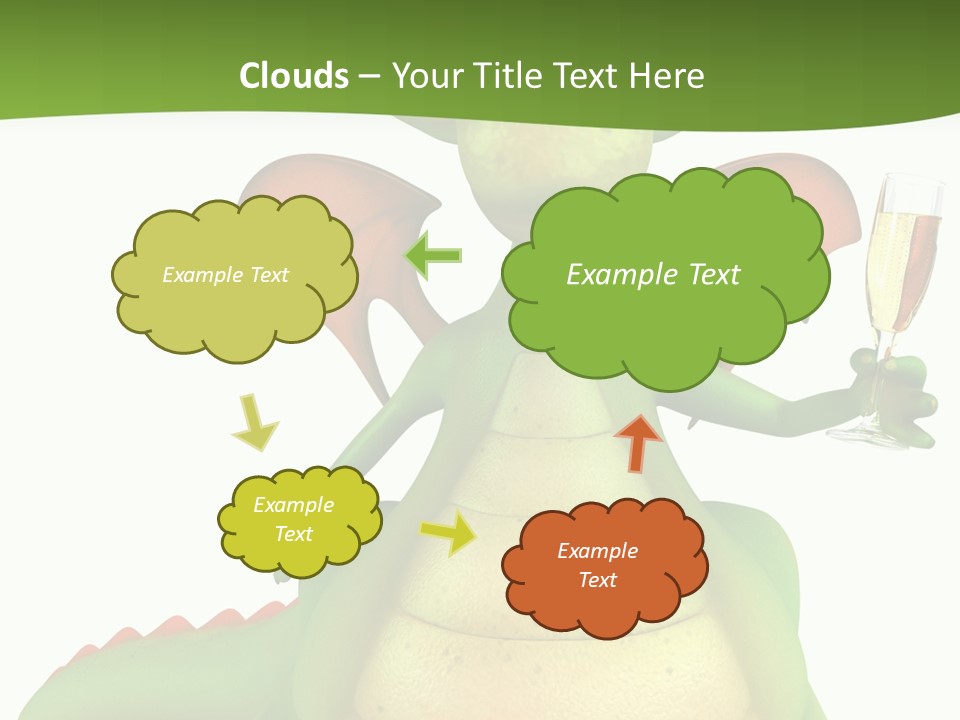 Clouds – Your Title Text Here

Example Text

Example Text

Example Text

Example Text